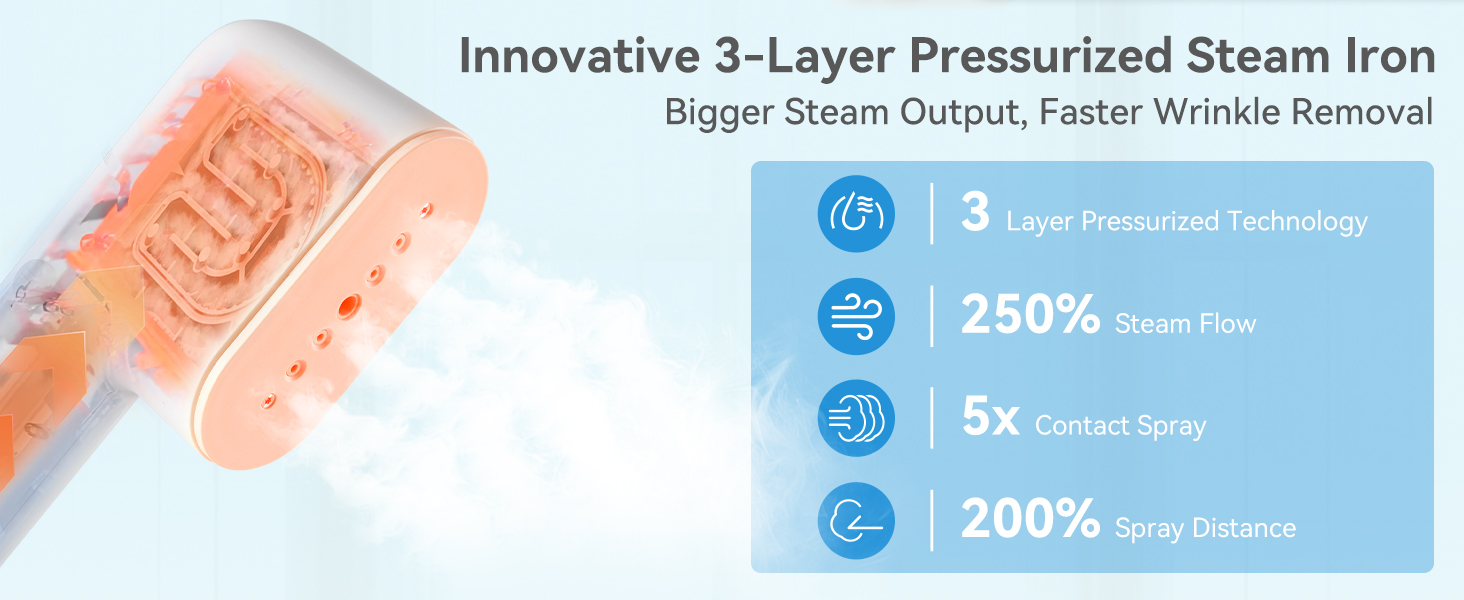 Innovative 3-Layer Pressurized Steam Iron

Bigger Steam Output, Faster Wrinkle Removal

3 Layer Pressurized Technology

250% Steam Flow

5x Contact Spray

200% Spray Distance